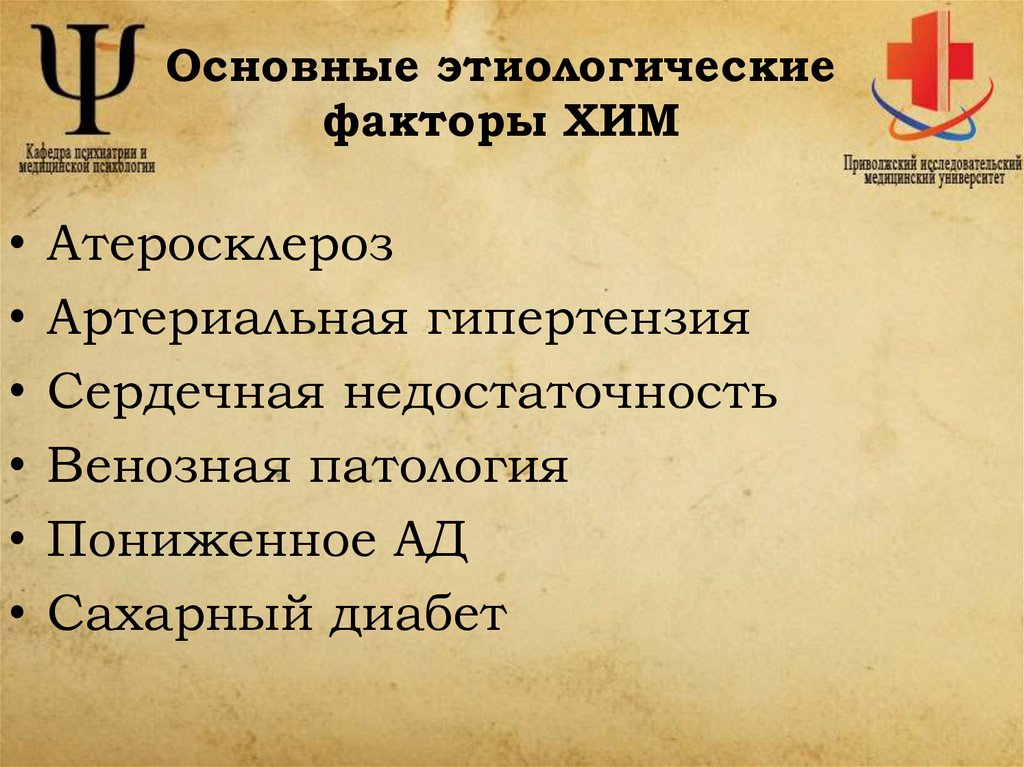 Ψ
Кафедра психиатрии и медицинской психологии

Основные этиологические факторы ХИМ

Приволжский исследовательский медицинский университет

• Атеросклероз
• Артериальная гипертензия
• Сердечная недостаточность
• Венозная патология
• Пониженное АД
• Сахарный диабет